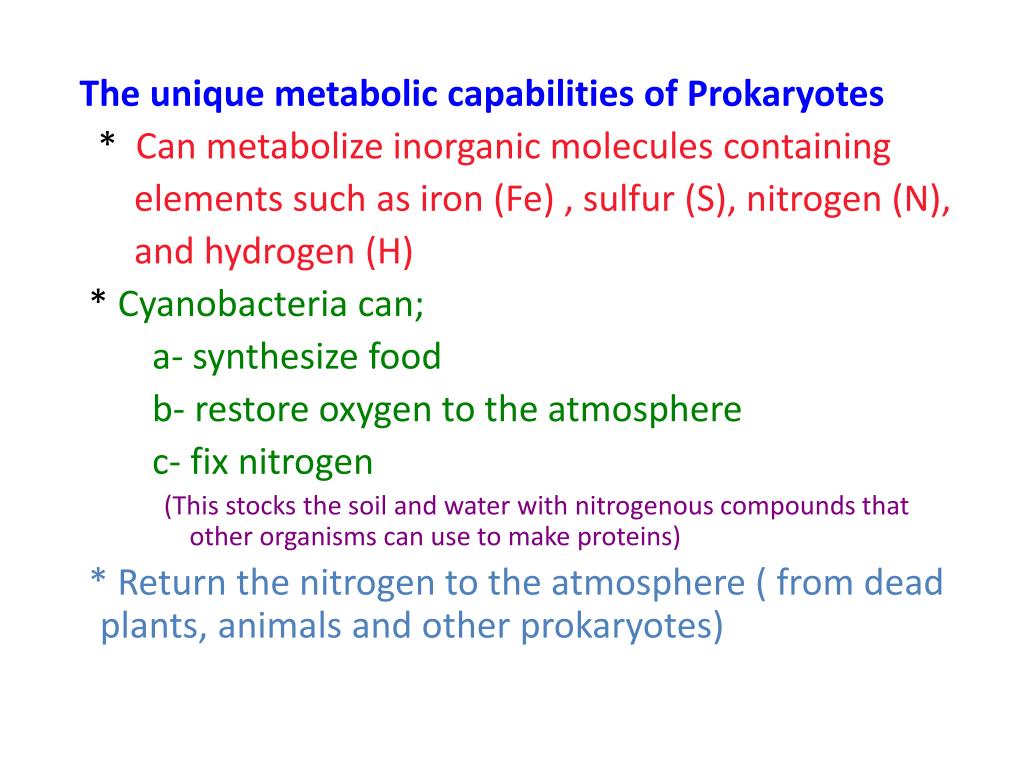 The unique metabolic capabilities of Prokaryotes

* Can metabolize inorganic molecules containing elements such as iron (Fe) , sulfur (S), nitrogen (N), and hydrogen (H)

* Cyanobacteria can;

a- synthesize food

b- restore oxygen to the atmosphere

c- fix nitrogen

(This stocks the soil and water with nitrogenous compounds that other organisms can use to make proteins)

* Return the nitrogen to the atmosphere ( from dead plants, animals and other prokaryotes)